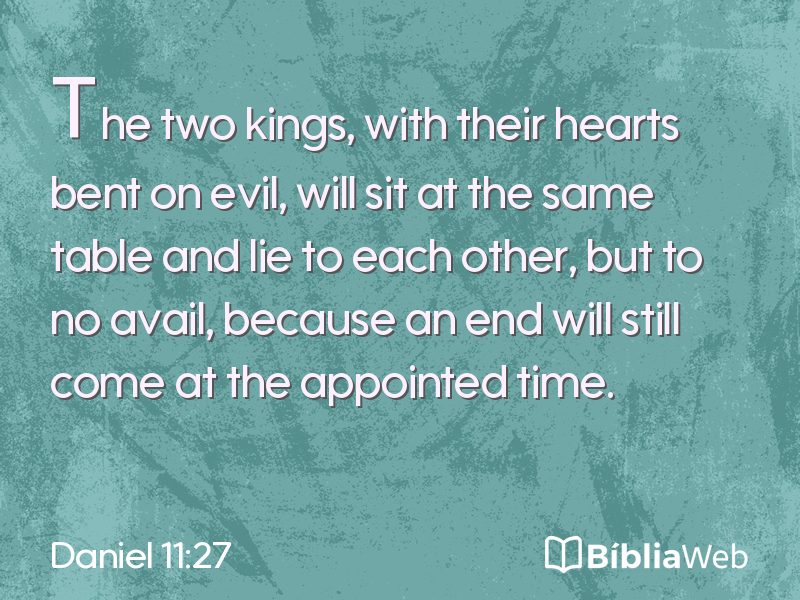 The two kings, with their hearts bent on evil, will sit at the same table and lie to each other, but to no avail, because an end will still come at the appointed time.

Daniel 11:27

BíbliaWeb